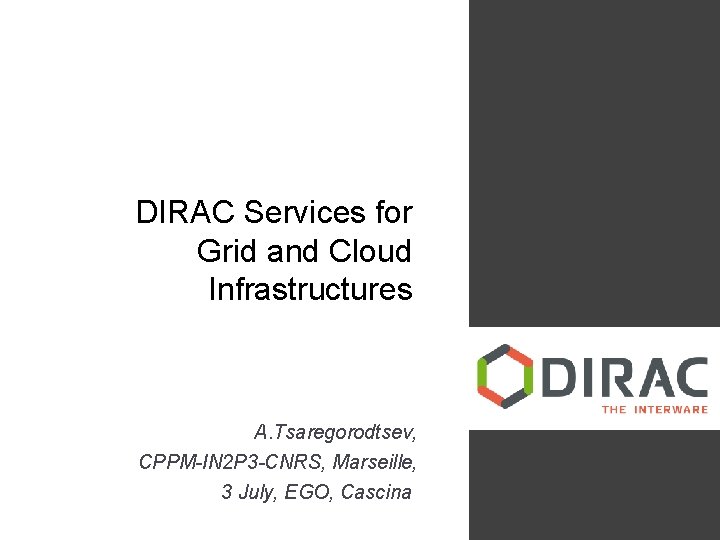 DIRAC Services for Grid and Cloud Infrastructures

DIRAC
THE INTERWARE

A.Tsaregorodtsev,
CPPM-IN2P3-CNRS, Marseille,
3 July, EGO, Cascina